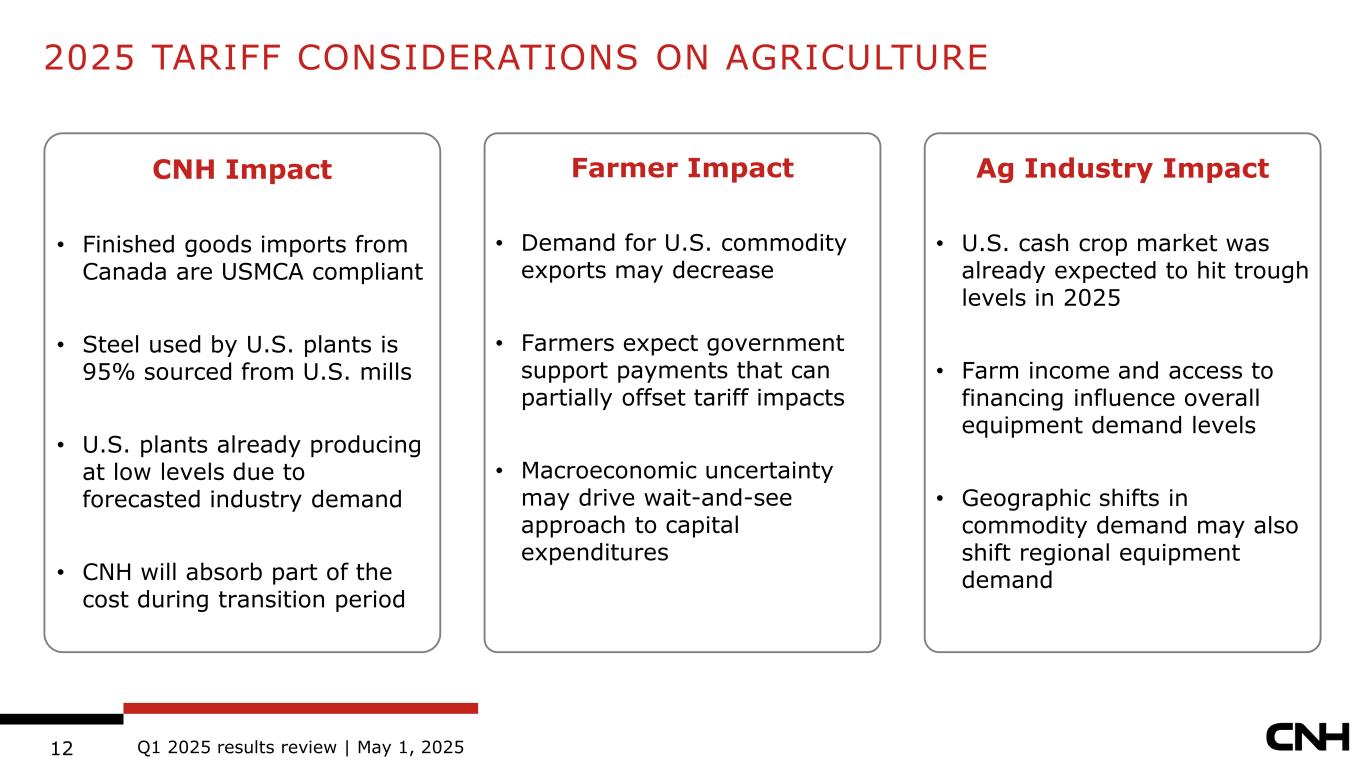 2025 TARIFF CONSIDERATIONS ON AGRICULTURE

CNH Impact

• Finished goods imports from Canada are USMCA compliant

• Steel used by U.S. plants is 95% sourced from U.S. mills

• U.S. plants already producing at low levels due to forecasted industry demand

• CNH will absorb part of the cost during transition period

Farmer Impact

• Demand for U.S. commodity exports may decrease

• Farmers expect government support payments that can partially offset tariff impacts

• Macroeconomic uncertainty may drive wait-and-see approach to capital expenditures

Ag Industry Impact

• U.S. cash crop market was already expected to hit trough levels in 2025

• Farm income and access to financing influence overall equipment demand levels

• Geographic shifts in commodity demand may also shift regional equipment demand

12 Q1 2025 results review | May 1, 2025

CNH